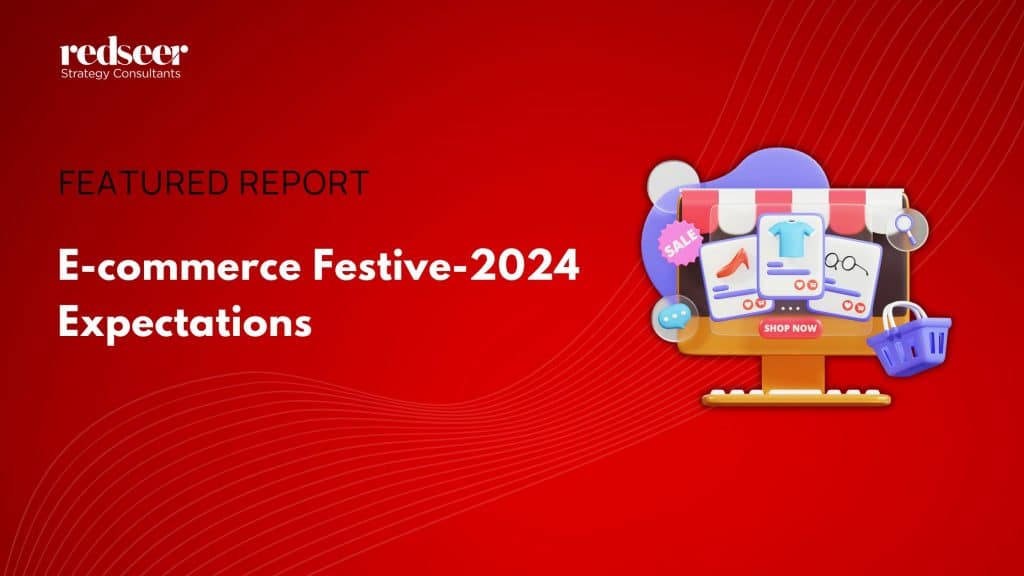 redseer
Strategy Consultants

FEATURED REPORT

E-commerce Festive-2024 Expectations

SALE

SHOP NOW